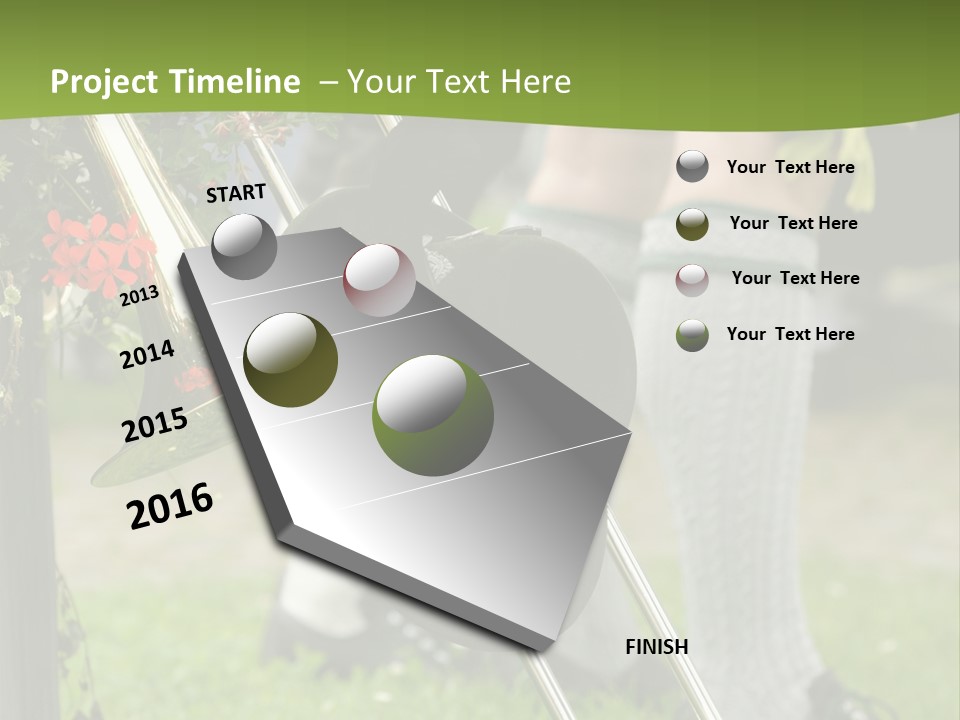 Project Timeline – Your Text Here

START

2013

2014

2015

2016

FINISH

Your Text Here

Your Text Here

Your Text Here

Your Text Here